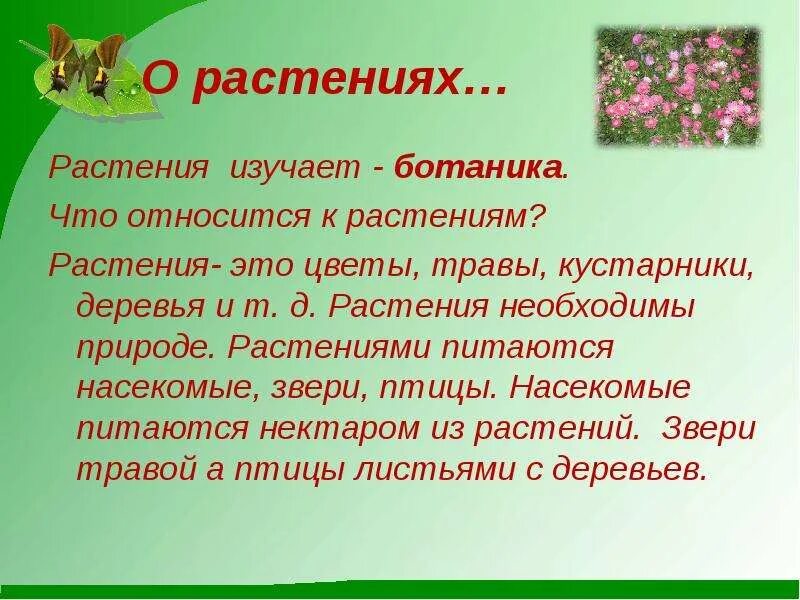 О растениях…

Растения изучает - ботаника.

Что относится к растениям?

Растения- это цветы, травы, кустарники, деревья и т. д. Растения необходимы природе. Растениями питаются насекомые, звери, птицы. Насекомые питаются нектаром из растений. Звери травой а птицы листьями с деревьев.